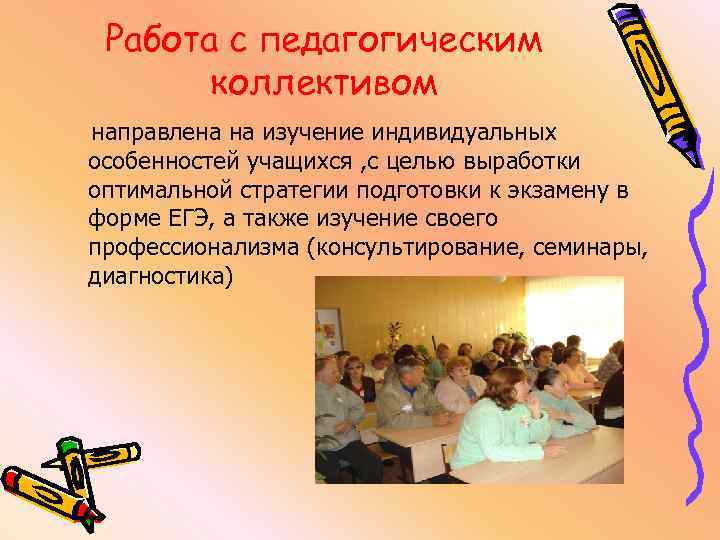 Работа с педагогическим коллективом

направлена на изучение индивидуальных особенностей учащихся ,с целью выработки оптимальной стратегии подготовки к экзамену в форме ЕГЭ, а также изучение своего профессионализма (консультирование, семинары, диагностика)